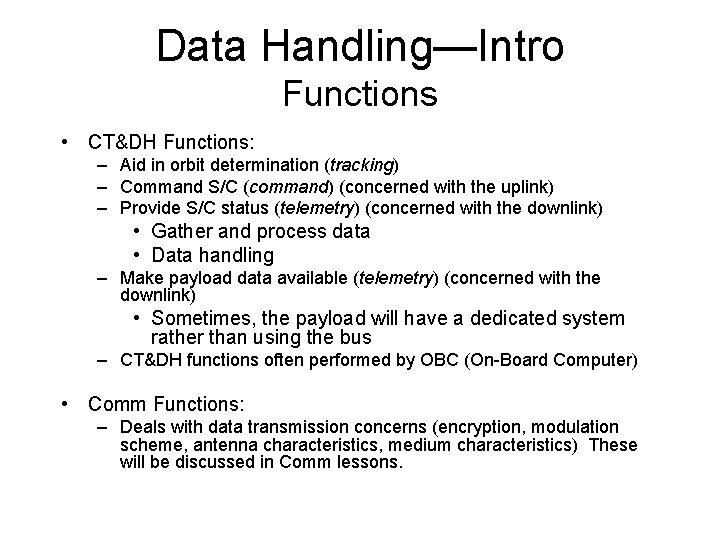 Data Handling—Intro
Functions

• CT&DH Functions:
– Aid in orbit determination (tracking)
– Command S/C (command) (concerned with the uplink)
– Provide S/C status (telemetry) (concerned with the downlink)
• Gather and process data
• Data handling
– Make payload data available (telemetry) (concerned with the downlink)
• Sometimes, the payload will have a dedicated system rather than using the bus
– CT&DH functions often performed by OBC (On-Board Computer)

• Comm Functions:
– Deals with data transmission concerns (encryption, modulation scheme, antenna characteristics, medium characteristics) These will be discussed in Comm lessons.